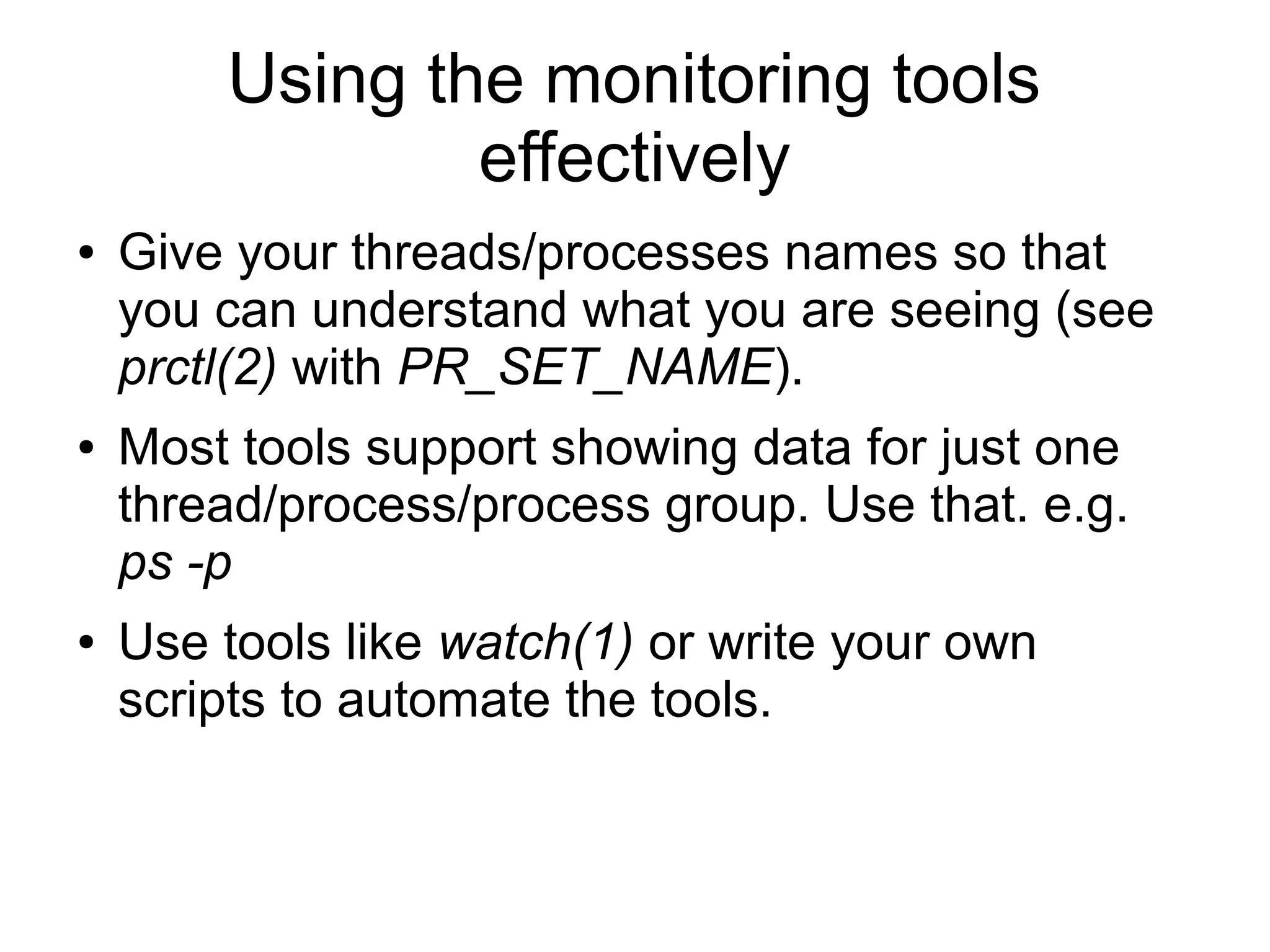 Using the monitoring tools effectively

• Give your threads/processes names so that you can understand what you are seeing (see prctl(2) with PR_SET_NAME).

• Most tools support showing data for just one thread/process/process group. Use that. e.g. ps -p

• Use tools like watch(1) or write your own scripts to automate the tools.